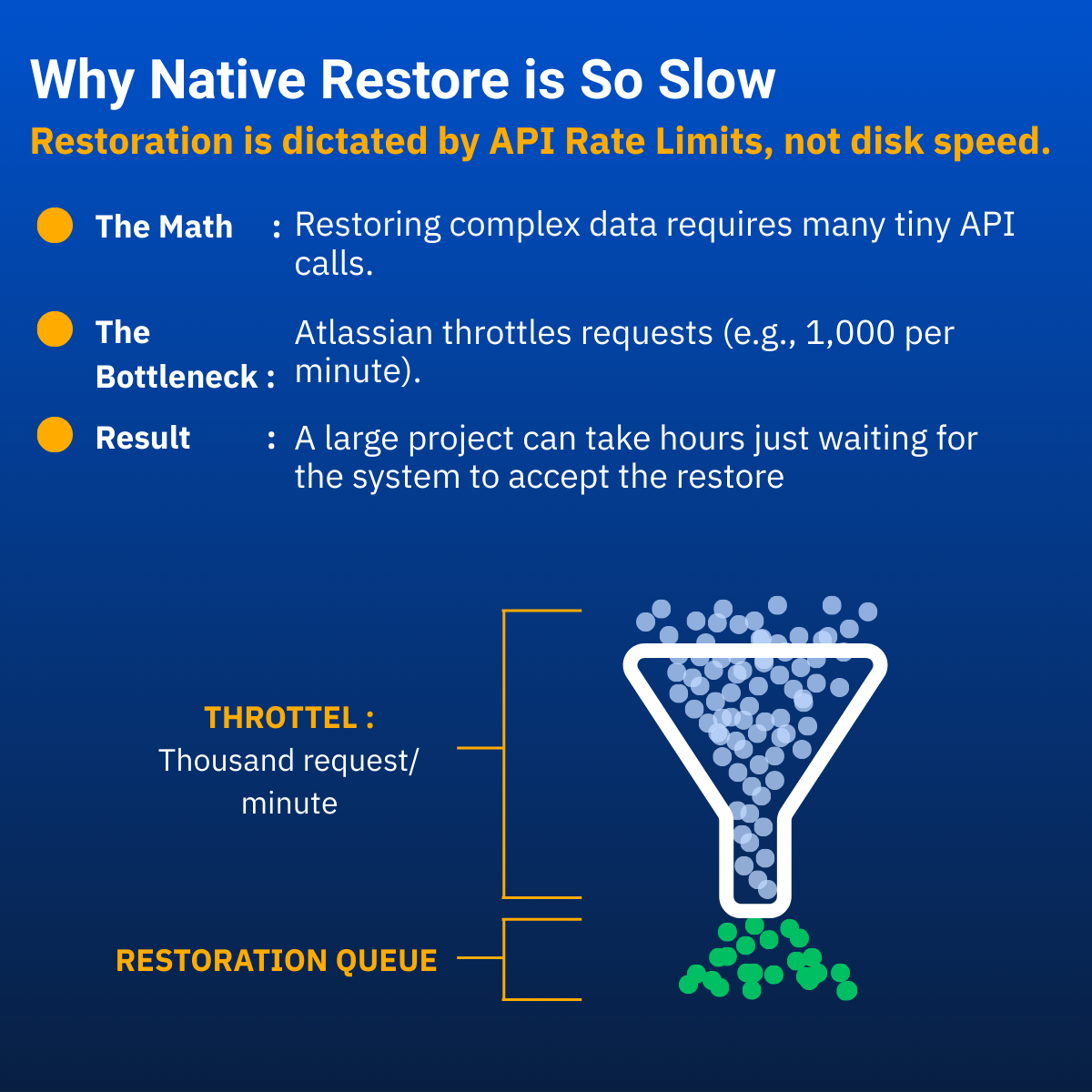 Why Native Restore is So Slow

Restoration is dictated by API Rate Limits, not disk speed.

The Math : Restoring complex data requires many tiny API calls.

The Bottleneck : Atlassian throttles requests (e.g., 1,000 per minute).

Result : A large project can take hours just waiting for the system to accept the restore

THROTTEL :
Thousand request/ minute

RESTORATION QUEUE